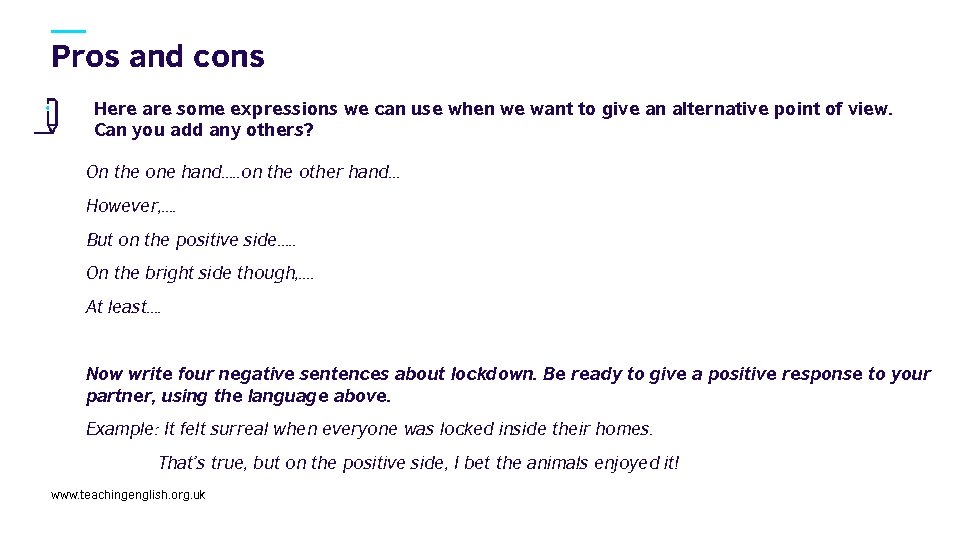 Pros and cons

Here are some expressions we can use when we want to give an alternative point of view. Can you add any others?

On the one hand…..on the other hand…

However,….

But on the positive side…..

On the bright side though,….

At least….

Now write four negative sentences about lockdown. Be ready to give a positive response to your partner, using the language above.

Example: It felt surreal when everyone was locked inside their homes.

That's true, but on the positive side, I bet the animals enjoyed it!

www.teachingenglish.org.uk